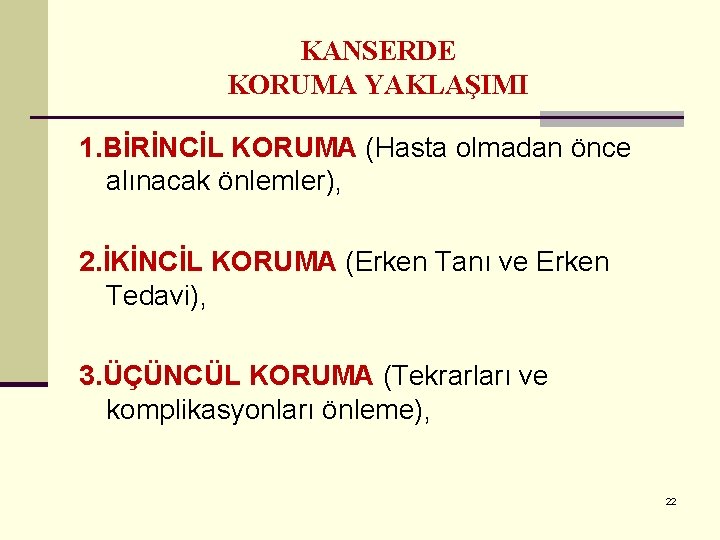 KANSERDE
KORUMA YAKLAŞIMI

1.BİRİNCİL KORUMA (Hasta olmadan önce alınacak önlemler),

2.İKİNCİL KORUMA (Erken Tanı ve Erken Tedavi),

3.ÜÇÜNCÜL KORUMA (Tekrarları ve komplikasyonları önleme),

22